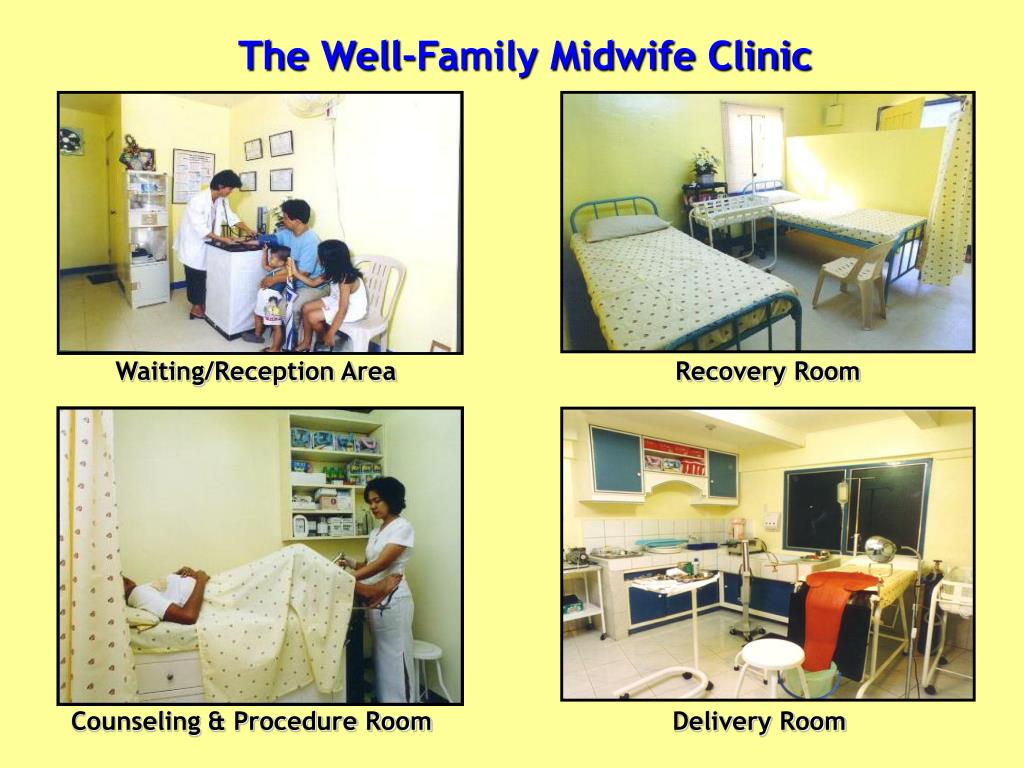 The Well-Family Midwife Clinic

Waiting/Reception Area

Recovery Room

Counseling & Procedure Room

Delivery Room